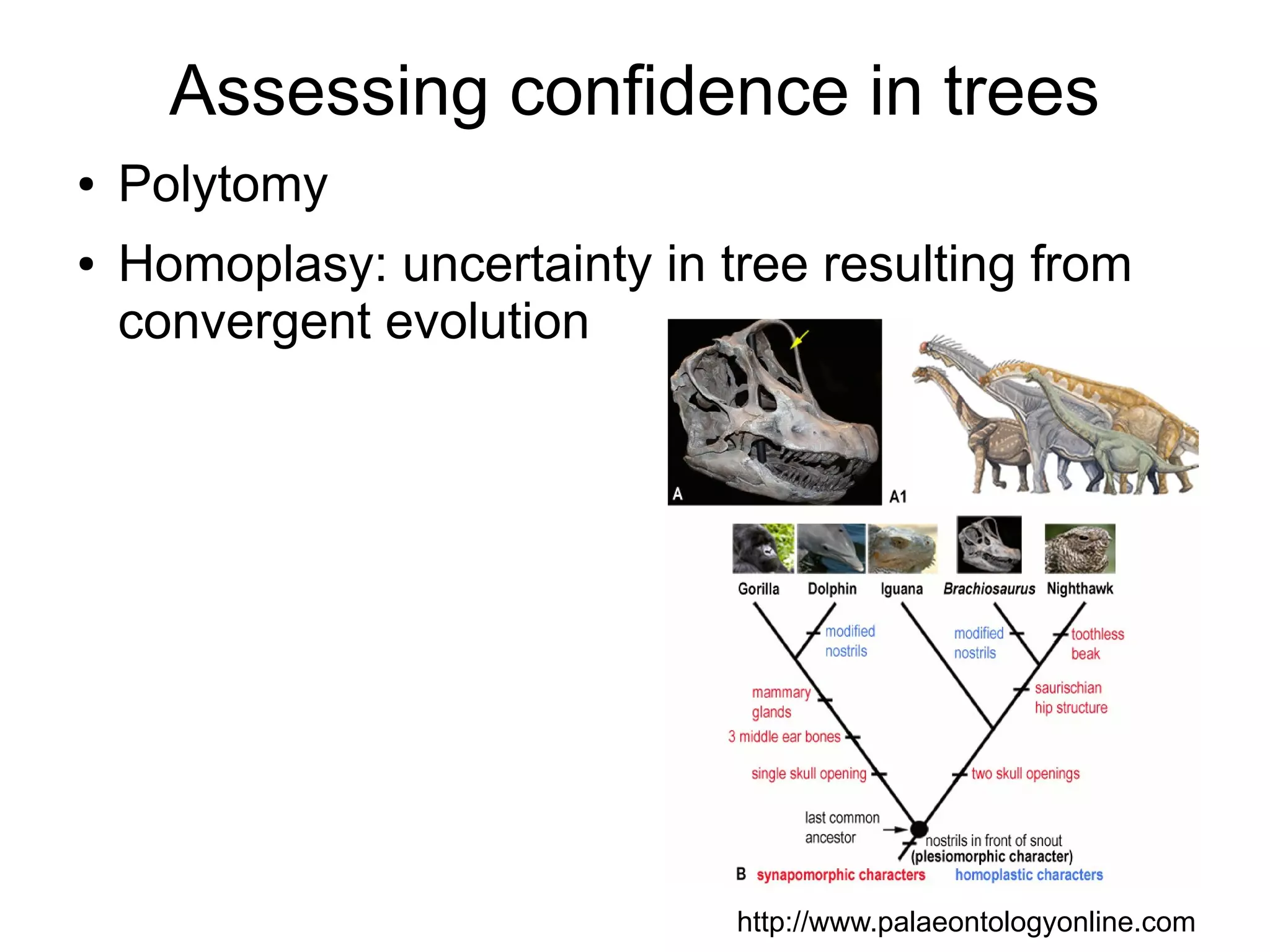 Assessing confidence in trees

• Polytomy
• Homoplasy: uncertainty in tree resulting from convergent evolution

A

A1

Gorilla Dolphin Iguana Brachiosaurus Nighthawk

modified nostrils

modified nostrils

toothless beak

mammary glands

saurischian hip structure

3 middle ear bones

single skull opening

two skull openings

last common ancestor

nostrils in front of snout (plesiomorphic character)

B synapomorphic characters homoplastic characters

http://www.palaeontologyonline.com